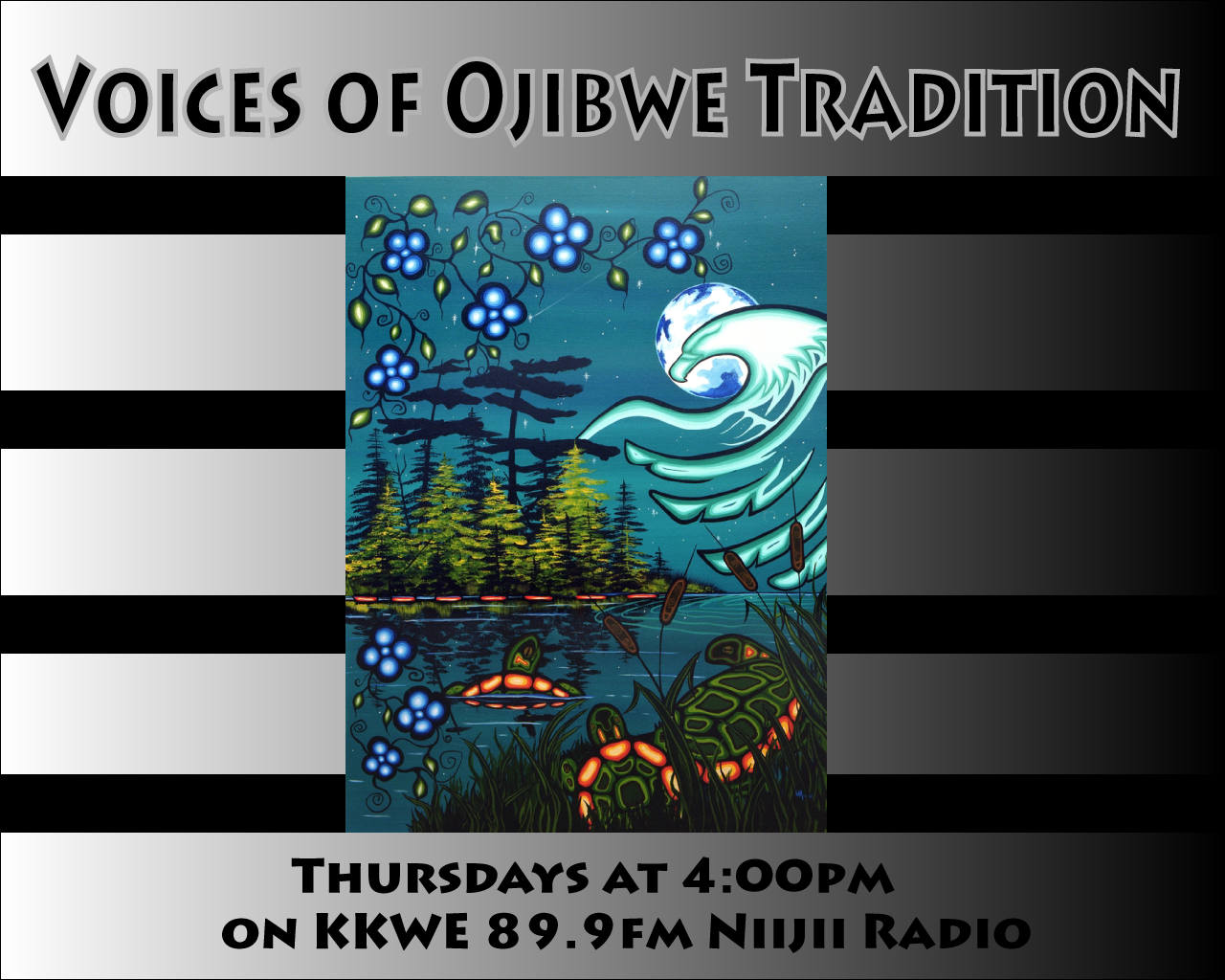 Voices of Ojibwe Tradition

Thursdays at 4:00pm
on KKWE 89.9fm Niijii Radio